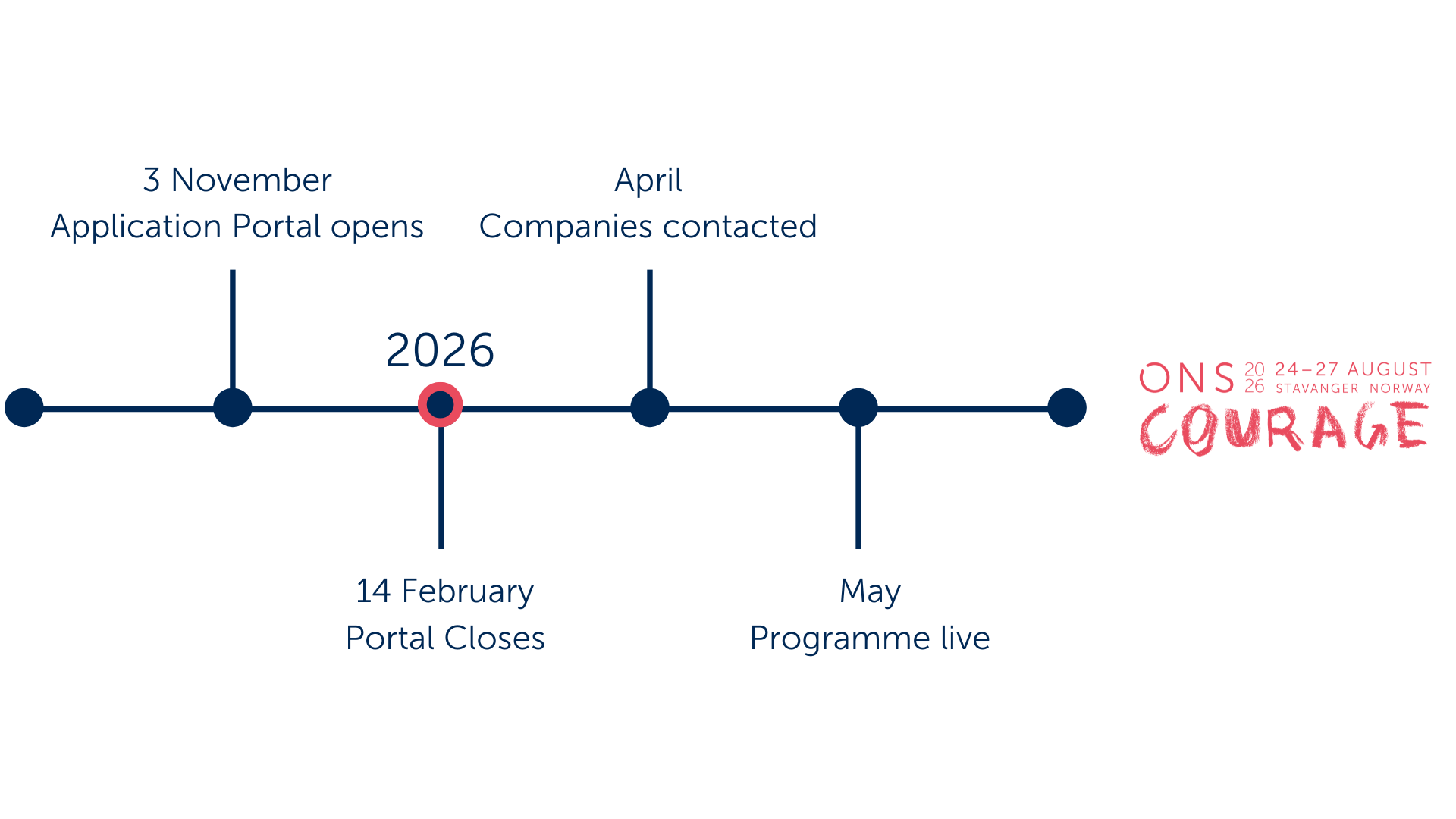 3 November
Application Portal opens

April
Companies contacted

2026

14 February
Portal Closes

May
Programme live

ONS 20 26 24–27 AUGUST STAVANGER NORWAY
COURAGE